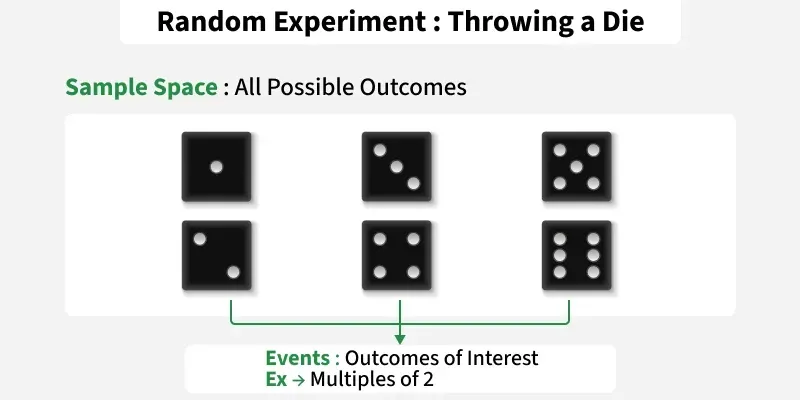 Random Experiment : Throwing a Die

Sample Space : All Possible Outcomes

Events : Outcomes of Interest
Ex → Multiples of 2